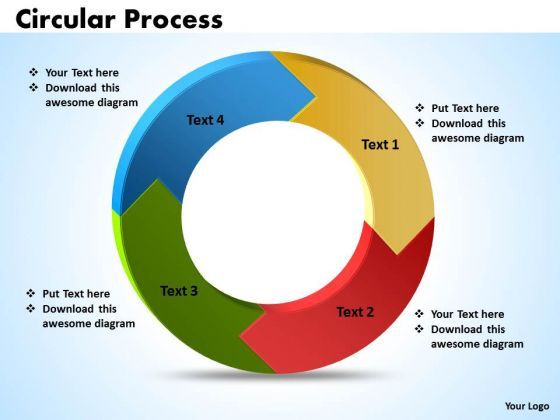 Circular Process

❖ Your Text here
❖ Download this awesome diagram

Text 4

❖ Put Text here
❖ Download this awesome diagram

Text 1

❖ Put Text here
❖ Download this awesome diagram

Text 3

Text 2

❖ Your Text here
❖ Download this awesome diagram

Your Logo